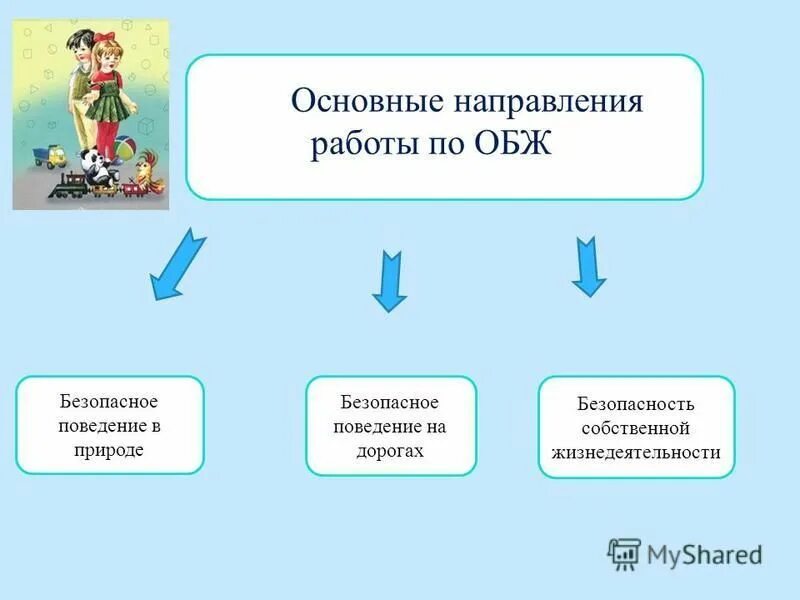 Основные направления работы по ОБЖ

Безопасное поведение в природе

Безопасное поведение на дорогах

Безопасность собственной жизнедеятельности

MyShared